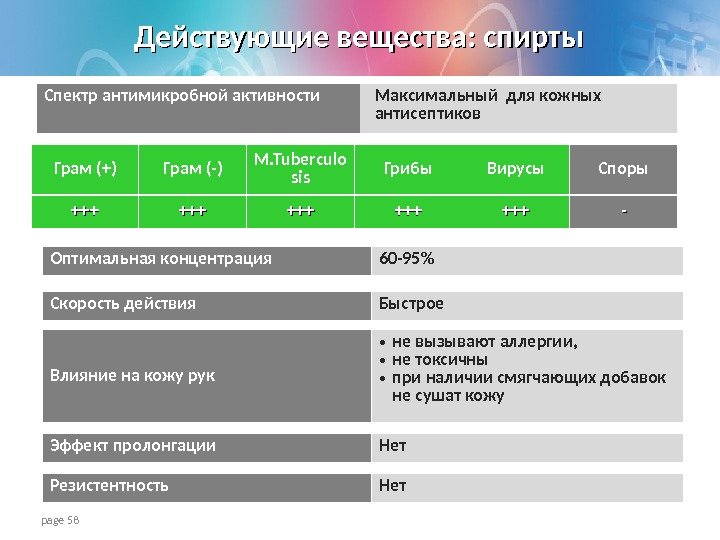 Действующие вещества: спирты

| Спектр антимикробной активности | Максимальный для кожных антисептиков |
|---|---|

| Грам (+) | Грам (-) | M.Tuberculosis | Грибы | Вирусы | Споры |
|---|---|---|---|---|---|
| +++ | +++ | +++ | +++ | +++ | - |

| Оптимальная концентрация | 60-95% |
|---|---|
| Скорость действия | Быстрое |
| Влияние на кожу рук | • не вызывают аллергии, • не токсичны • при наличии смягчающих добавок не сушат кожу |
| Эффект пролонгации | Нет |
| Резистентность | Нет |

page 58